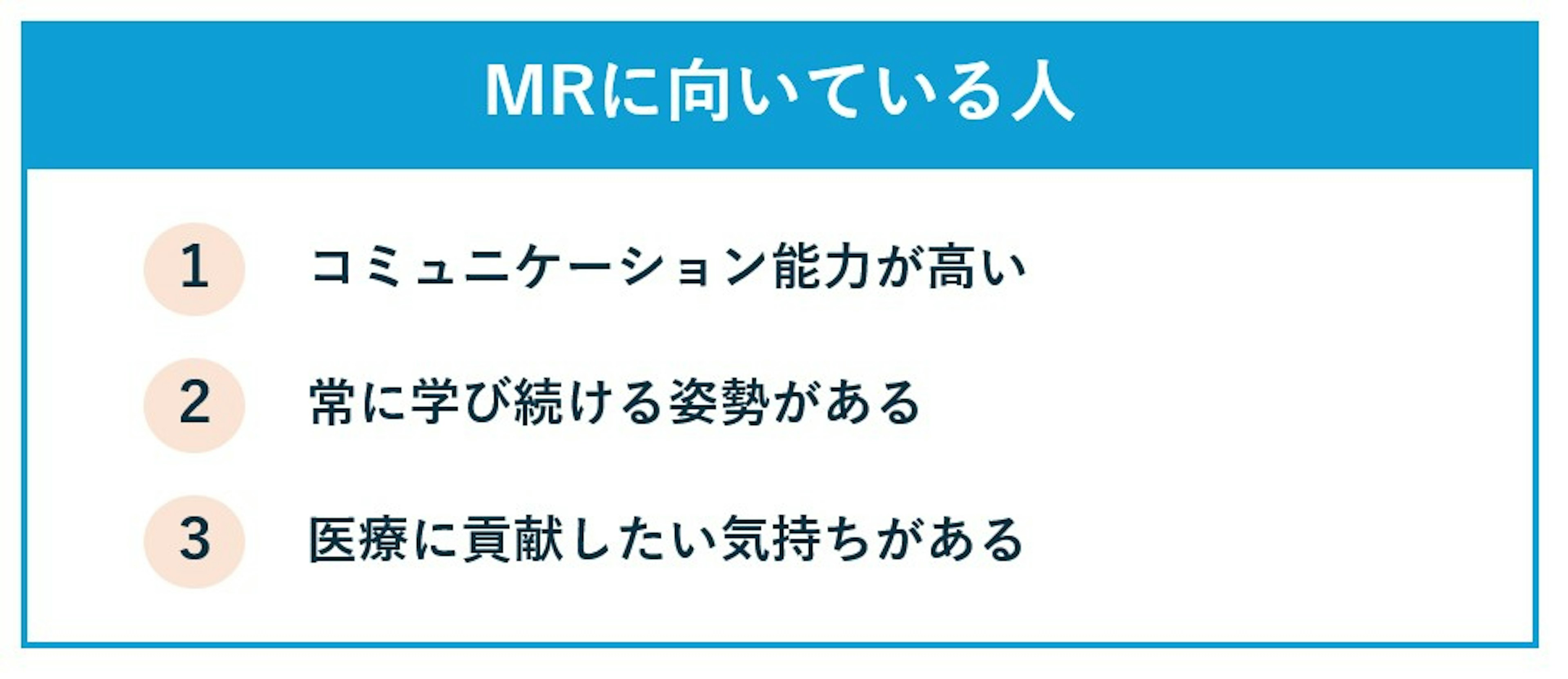 MRに向いている人

1 コミュニケーション能力が高い

2 常に学び続ける姿勢がある

3 医療に貢献したい気持ちがある